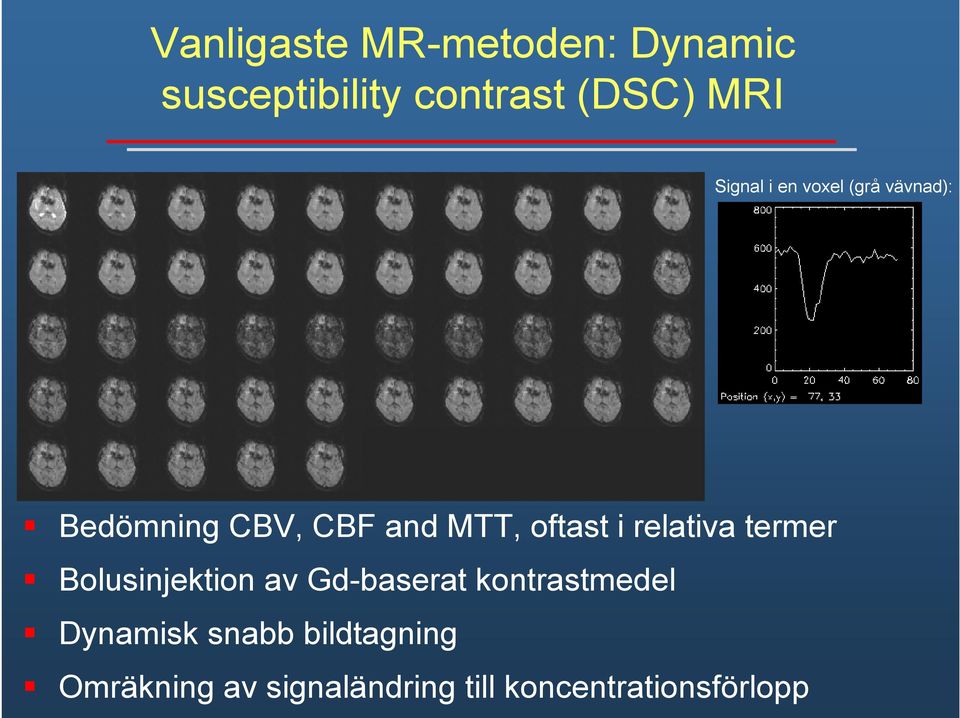 Vanligaste MR-metoden: Dynamic susceptibility contrast (DSC) MRI

Signal i en voxel (grå vävnad):

800
600
400
200
0
0 20 40 60 80
Position (x,y) = 77, 33

▪ Bedömning CBV, CBF and MTT, oftast i relativa termer
▪ Bolusinjektion av Gd-baserat kontrastmedel
▪ Dynamisk snabb bildtagning
▪ Omräkning av signaländring till koncentrationsförlopp